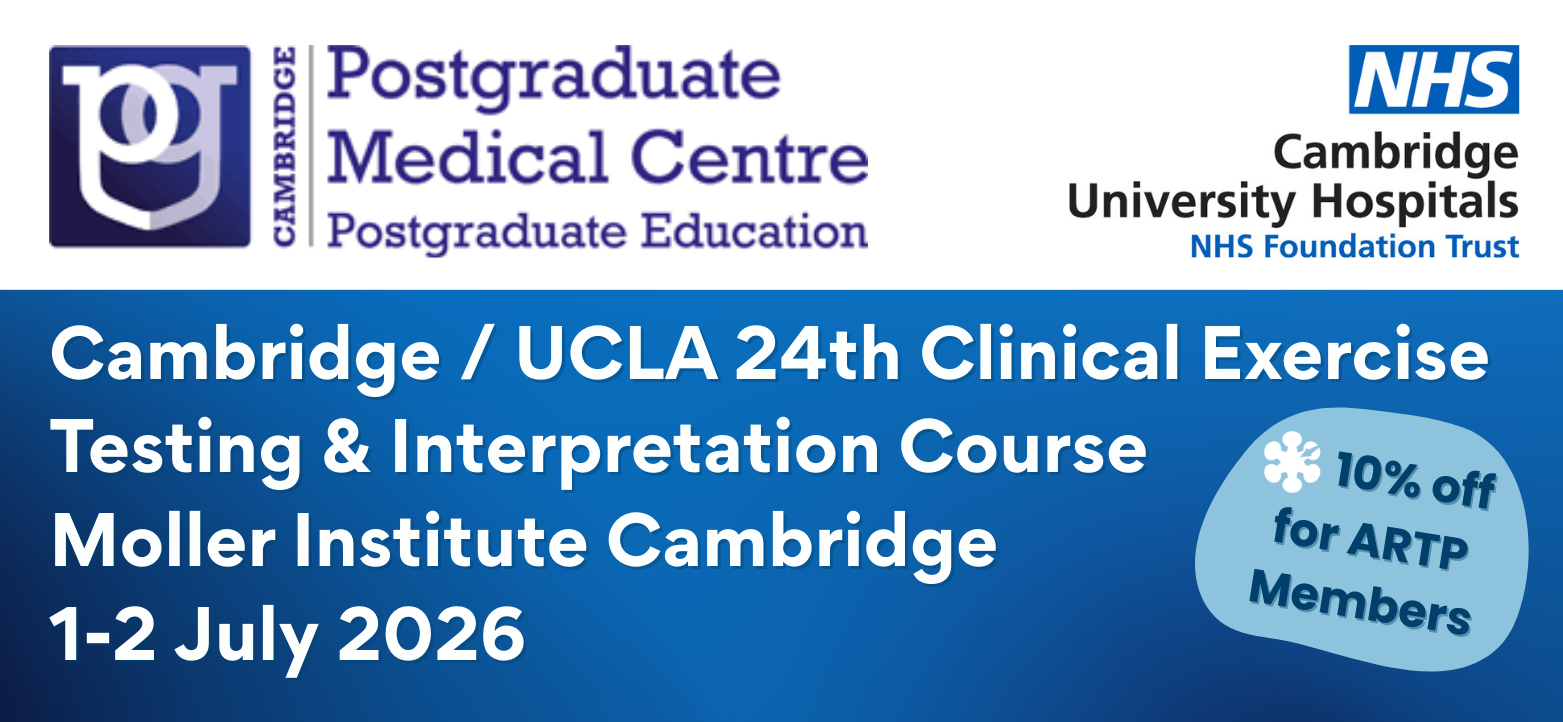 pg CAMBRIDGE Postgraduate Medical Centre Postgraduate Education

NHS
Cambridge University Hospitals
NHS Foundation Trust

Cambridge / UCLA 24th Clinical Exercise Testing & Interpretation Course
Moller Institute Cambridge
1-2 July 2026

10% off for ARTP Members